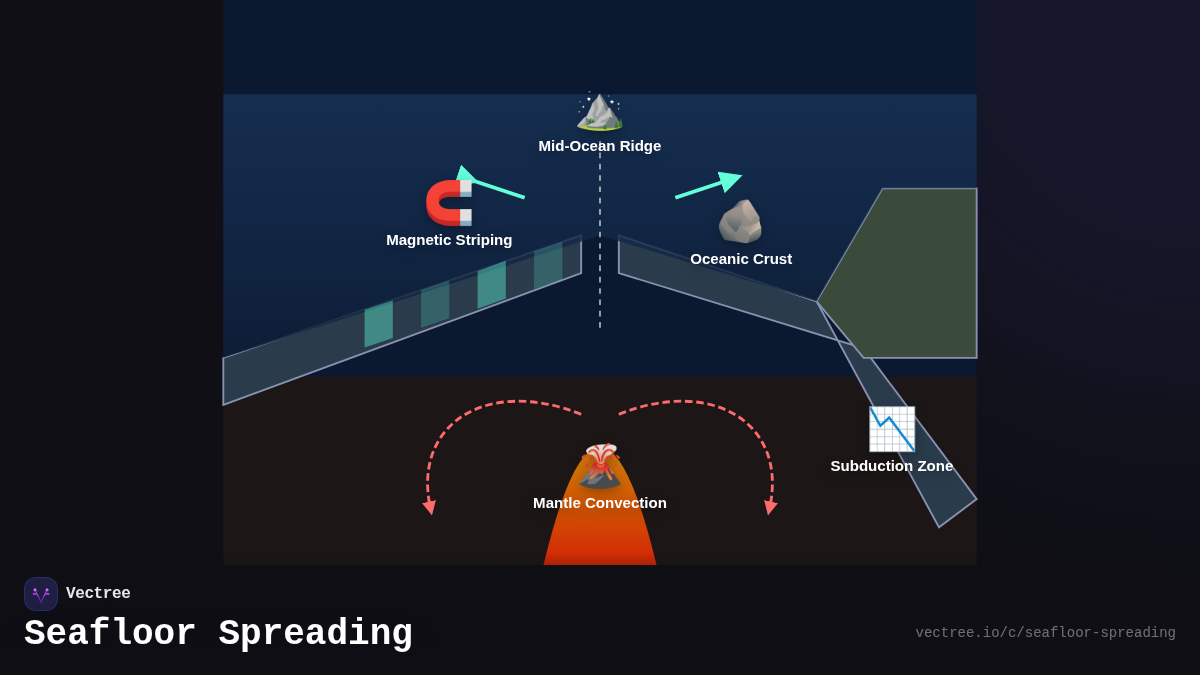 Mid-Ocean Ridge

Magnetic Striping

Oceanic Crust

Subduction Zone

Mantle Convection

Vectree

Seafloor Spreading

vectree.io/c/seafloor-spreading